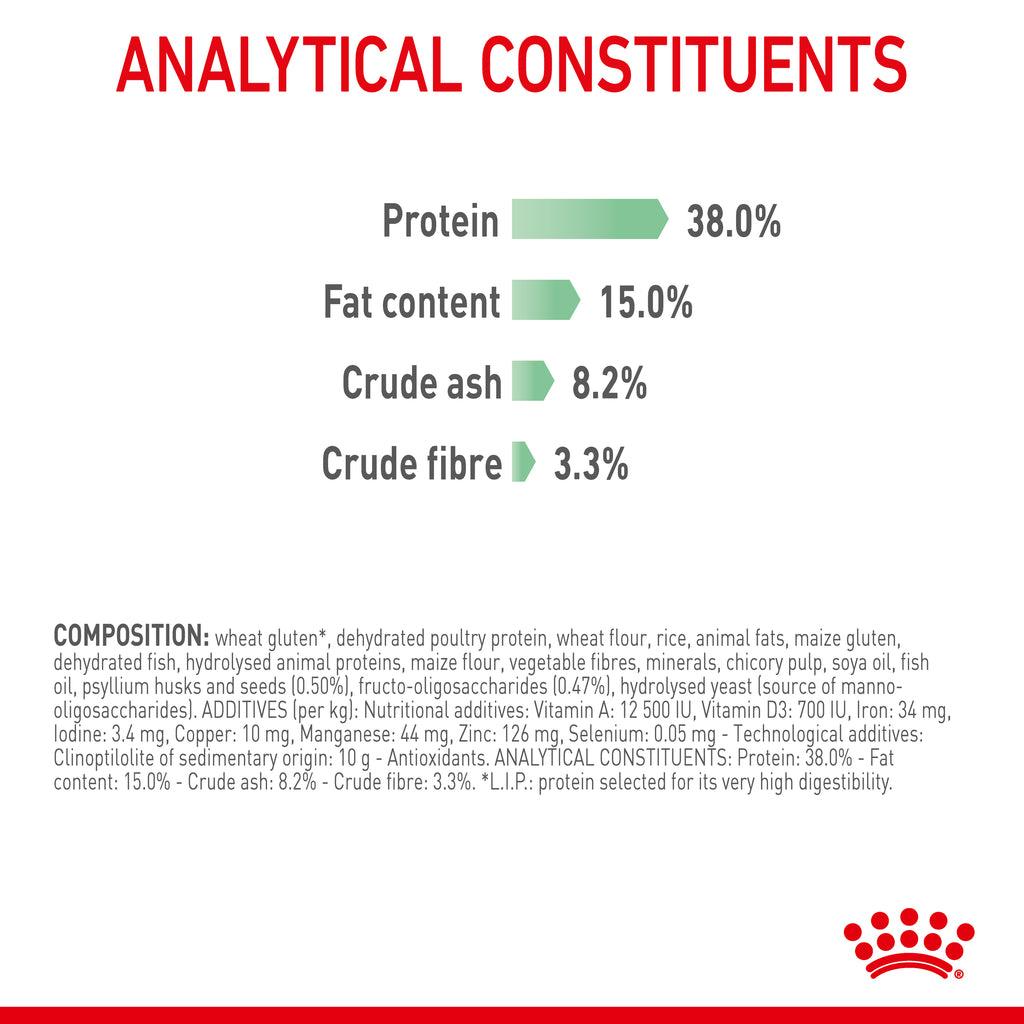 ANALYTICAL CONSTITUENTS

Protein 38.0%

Fat content 15.0%

Crude ash 8.2%

Crude fibre 3.3%

COMPOSITION: wheat gluten*, dehydrated poultry protein, wheat flour, rice, animal fats, maize gluten, dehydrated fish, hydrolysed animal proteins, maize flour, vegetable fibres, minerals, chicory pulp, soya oil, fish oil, psyllium husks and seeds (0.50%), fructo-oligosaccharides (0.47%), hydrolysed yeast (source of manno-oligosaccharides). ADDITIVES (per kg): Nutritional additives: Vitamin A: 12 500 IU, Vitamin D3: 700 IU, Iron: 34 mg, Iodine: 3.4 mg, Copper: 10 mg, Manganese: 44 mg, Zinc: 126 mg, Selenium: 0.05 mg - Technological additives: Clinoptilolite of sedimentary origin: 10 g - Antioxidants. ANALYTICAL CONSTITUENTS: Protein: 38.0% - Fat content: 15.0% - Crude ash: 8.2% - Crude fibre: 3.3%. *L.I.P.: protein selected for its very high digestibility.

®